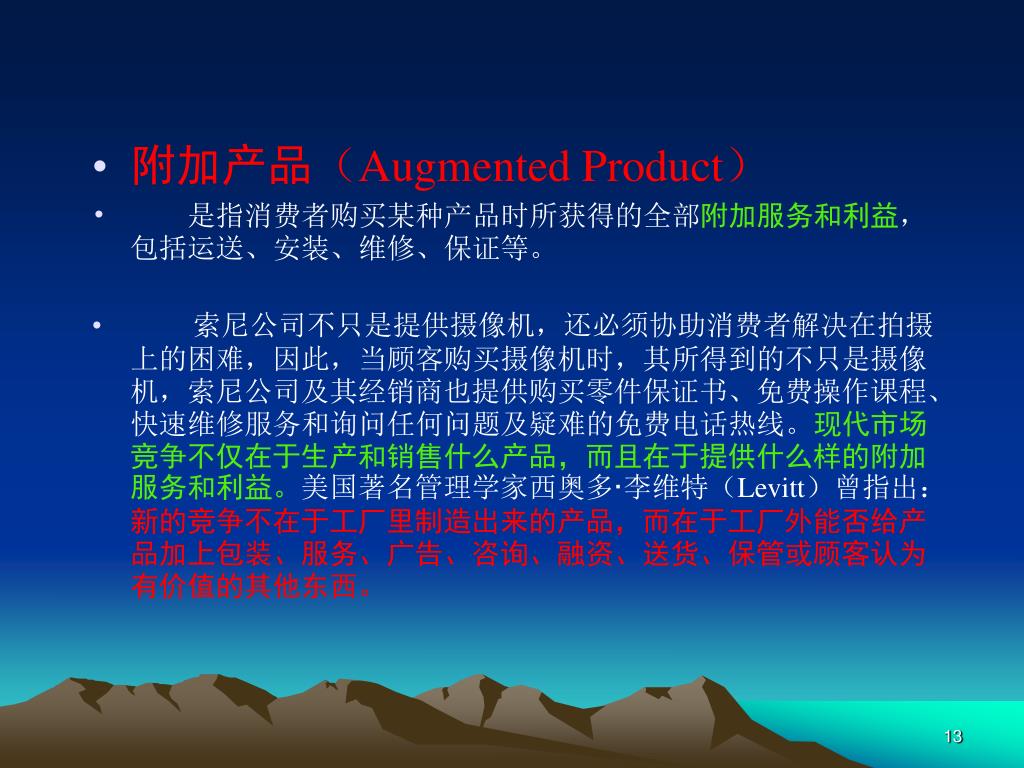 • 附加产品（Augmented Product）

• 是指消费者购买某种产品时所获得的全部附加服务和利益，包括运送、安装、维修、保证等。

• 索尼公司不只是提供摄像机，还必须协助消费者解决在拍摄上的困难，因此，当顾客购买摄像机时，其所得到的不只是摄像机，索尼公司及其经销商也提供购买零件保证书、免费操作课程、快速维修服务和询问任何问题及疑难的免费电话热线。现代市场竞争不仅在于生产和销售什么产品，而且在于提供什么样的附加服务和利益。美国著名管理学家西奥多·李维特（Levitt）曾指出：新的竞争不在于工厂里制造出来的产品，而在于工厂外能否给产品加上包装、服务、广告、咨询、融资、送货、保管或顾客认为有价值的其他东西。

13